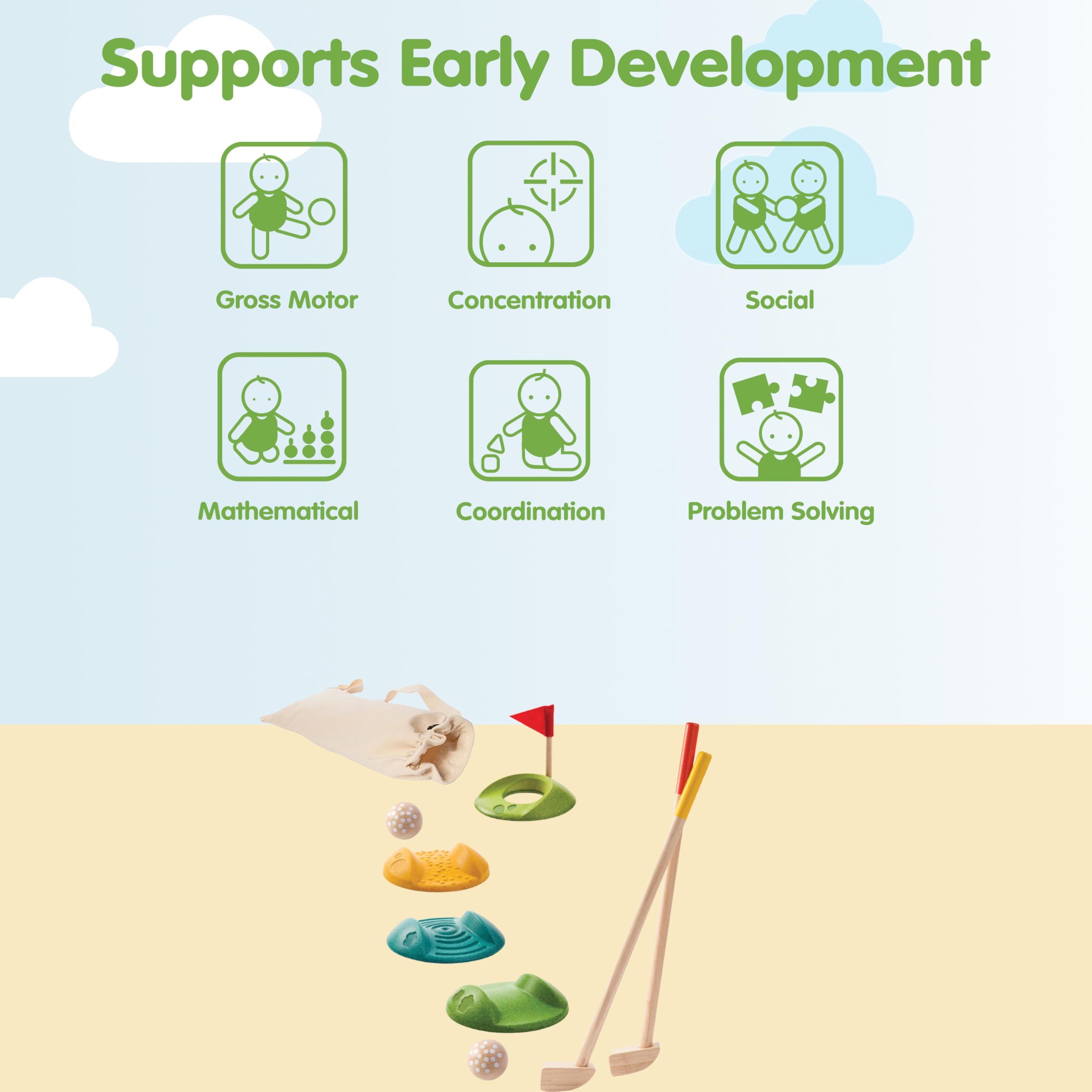 Supports Early Development

Gross Motor

Concentration

Social

Mathematical

Coordination

Problem Solving